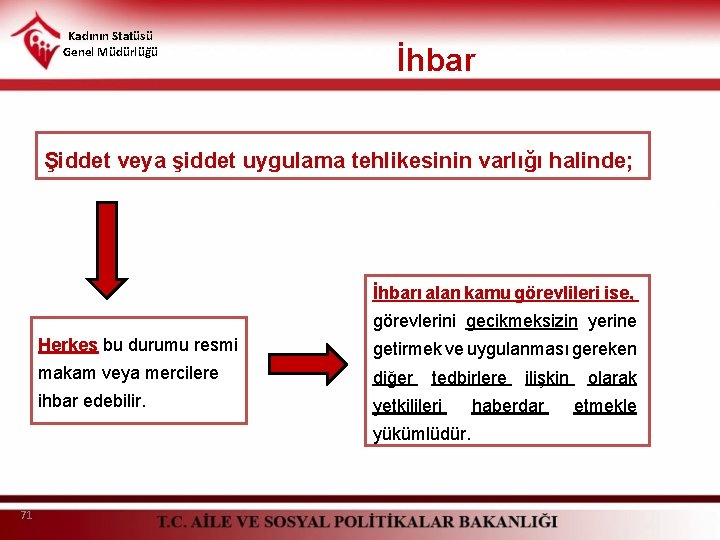 Kadının Statüsü
Genel Müdürlüğü

İhbar

Şiddet veya şiddet uygulama tehlikesinin varlığı halinde;

Herkes bu durumu resmi makam veya mercilere ihbar edebilir.

İhbarı alan kamu görevlileri ise, görevlerini gecikmeksizin yerine getirmek ve uygulanması gereken diğer tedbirlere ilişkin olarak yetkilileri haberdar etmekle yükümlüdür.

71

T.C. AİLE VE SOSYAL POLİTİKALAR BAKANLIĞI